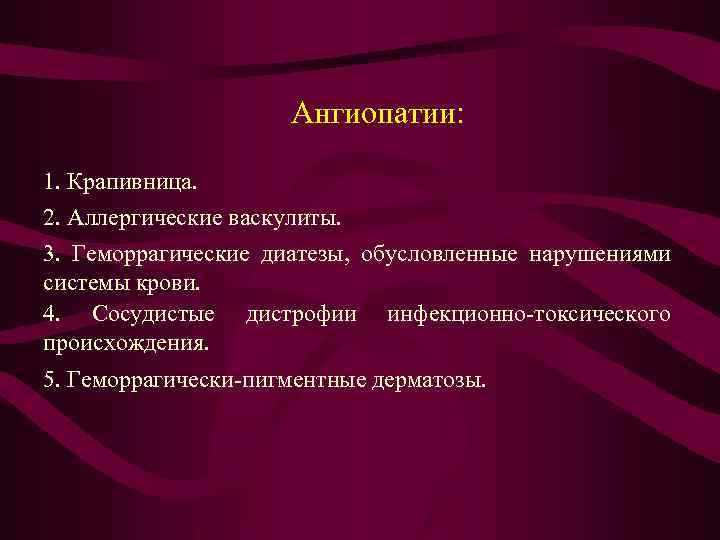 Ангиопатии:

1. Крапивница.

2. Аллергические васкулиты.

3. Геморрагические диатезы, обусловленные нарушениями системы крови.

4. Сосудистые дистрофии инфекционно-токсического происхождения.

5. Геморрагически-пигментные дерматозы.